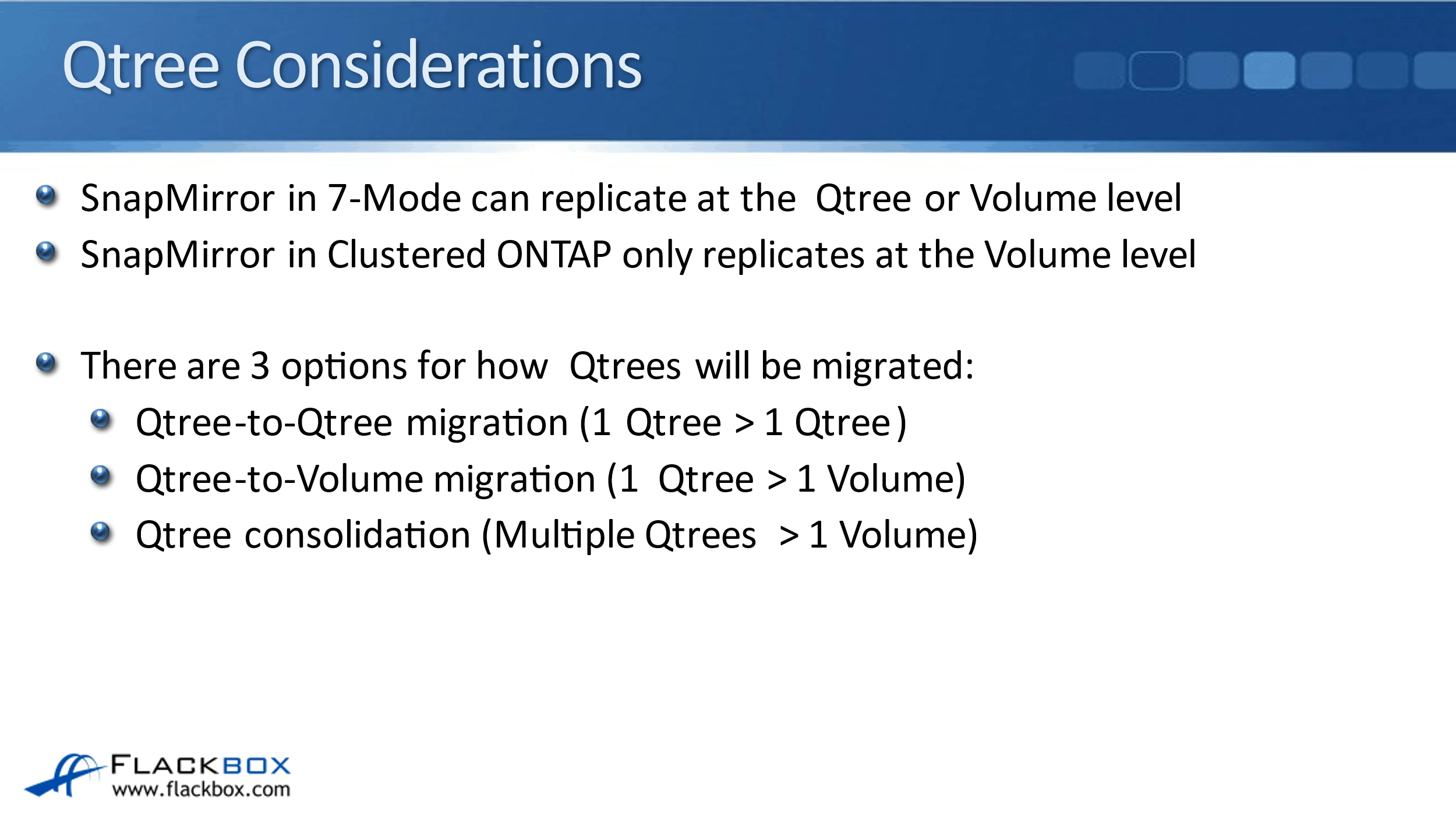 Qtree Considerations

SnapMirror in 7-Mode can replicate at the Qtree or Volume level

SnapMirror in Clustered ONTAP only replicates at the Volume level

There are 3 options for how Qtrees will be migrated:

Qtree-to-Qtree migration (1 Qtree > 1 Qtree)

Qtree-to-Volume migration (1 Qtree > 1 Volume)

Qtree consolidation (Multiple Qtrees > 1 Volume)

FLACKBOX
www.flackbox.com